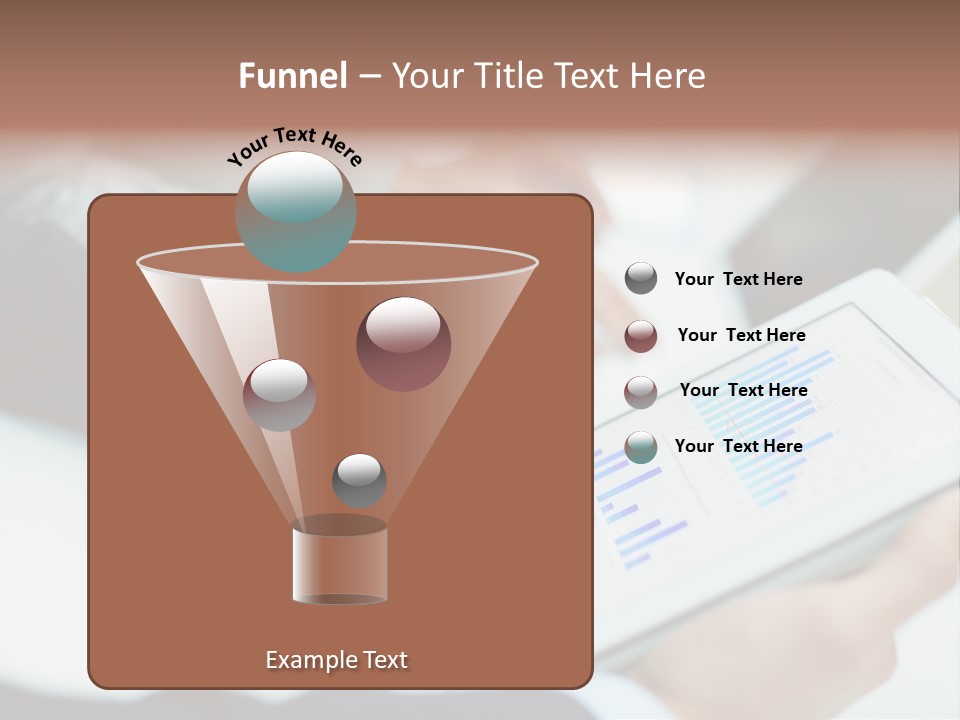 Funnel – Your Title Text Here

Your Text Here

Your  Text Here

Your  Text Here

Your  Text Here

Your  Text Here

Example Text